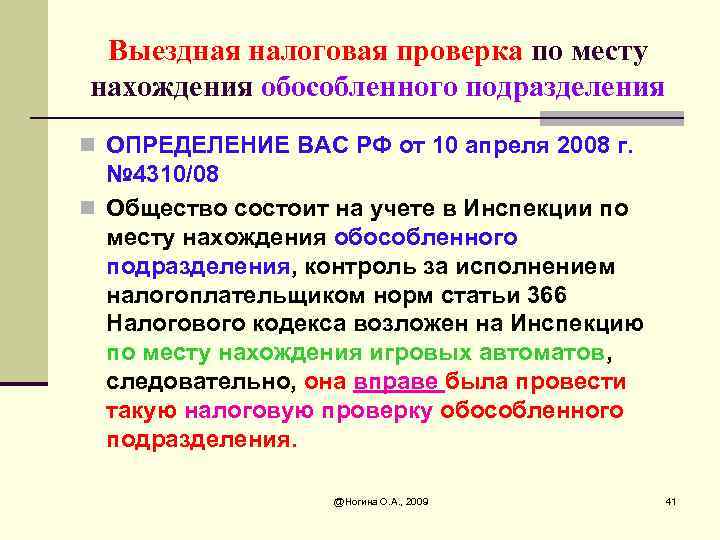 Выездная налоговая проверка по месту нахождения обособленного подразделения

ОПРЕДЕЛЕНИЕ ВАС РФ от 10 апреля 2008 г. №4310/08

Общество состоит на учете в Инспекции по месту нахождения обособленного подразделения, контроль за исполнением налогоплательщиком норм статьи 366 Налогового кодекса возложен на Инспекцию по месту нахождения игровых автоматов, следовательно, она вправе была провести такую налоговую проверку обособленного подразделения.

@Ногина О.А., 2009

41